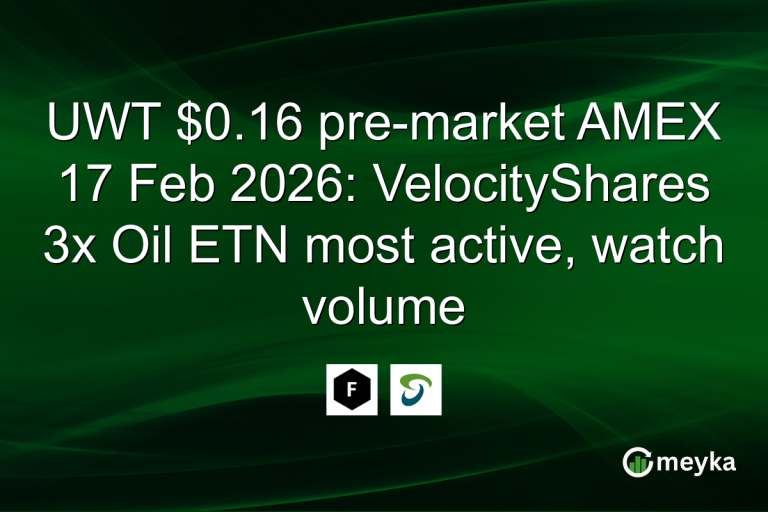 UWT \$0.16 pre-market AMEX 17 Feb 2026: VelocityShares 3x Oil ETN most active, watch volume

F

meyka